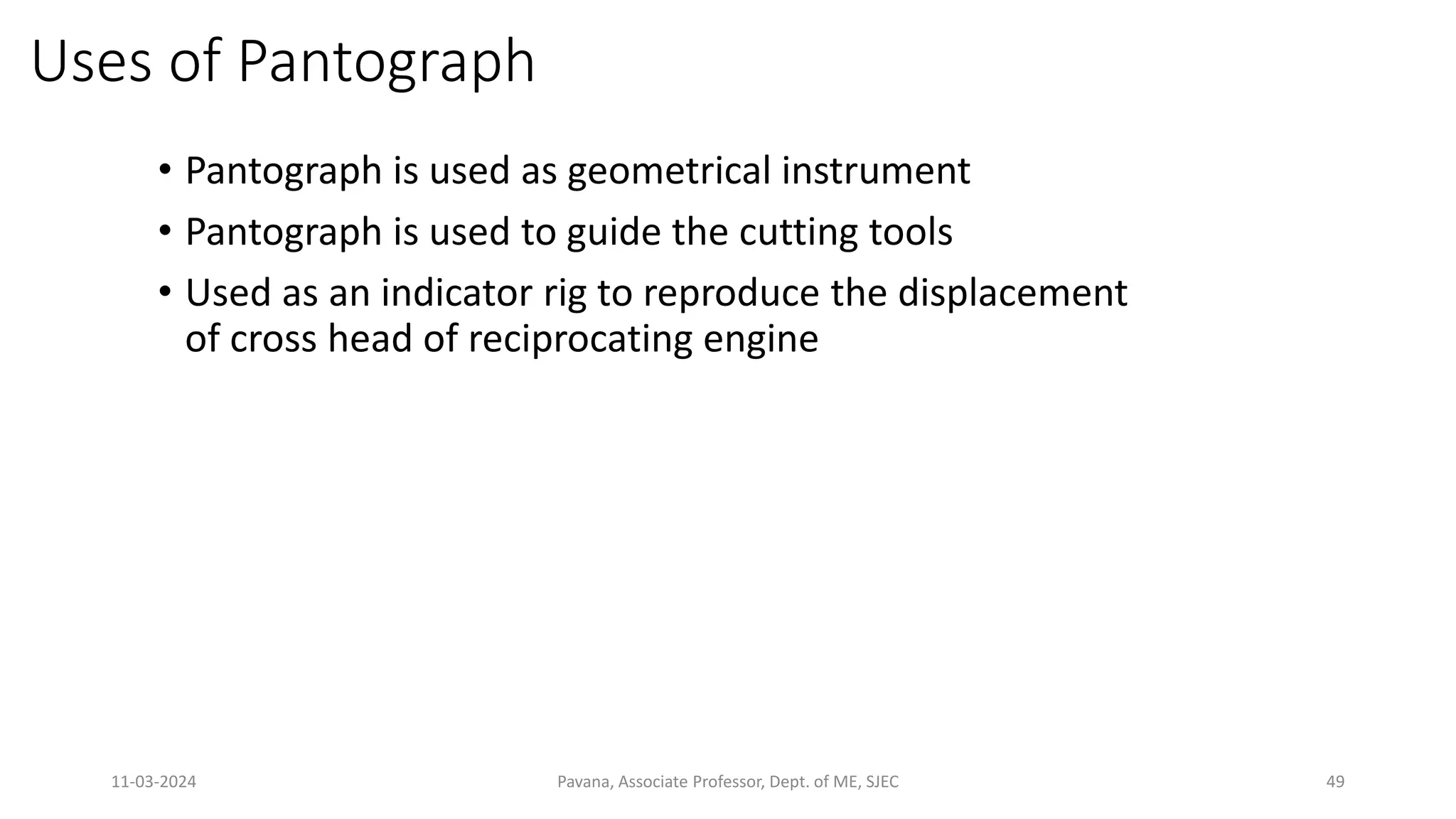 Uses of Pantograph

• Pantograph is used as geometrical instrument
• Pantograph is used to guide the cutting tools
• Used as an indicator rig to reproduce the displacement of cross head of reciprocating engine

11-03-2024

Pavana, Associate Professor, Dept. of ME, SJEC

49